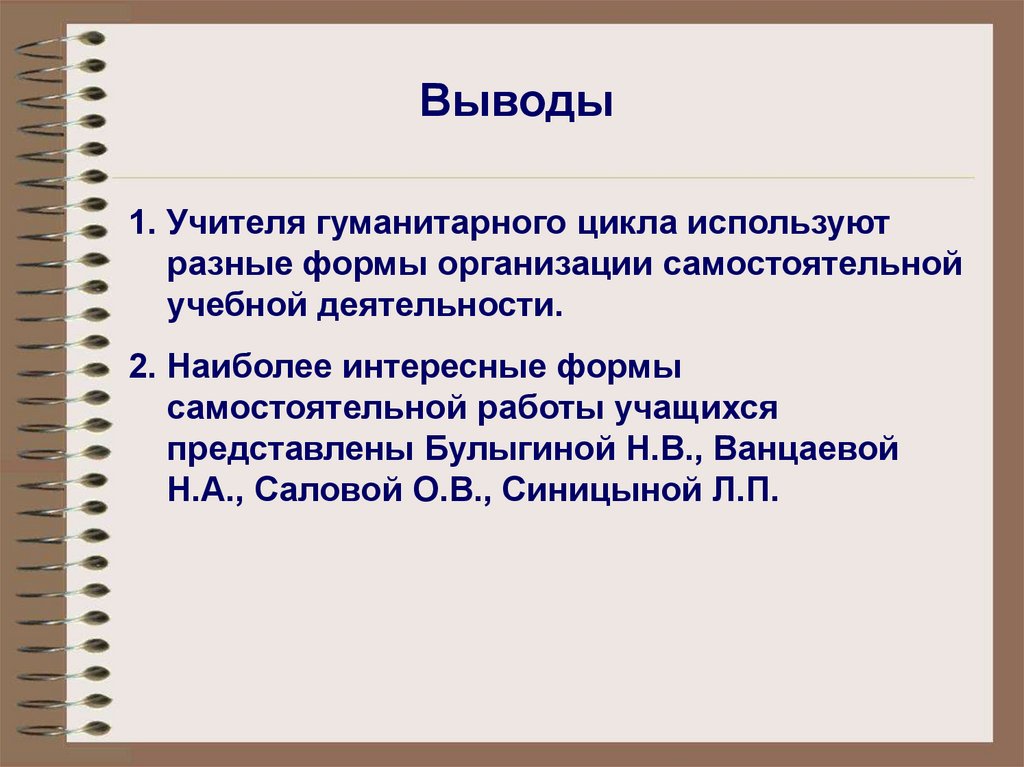 Выводы

1. Учителя гуманитарного цикла используют разные формы организации самостоятельной учебной деятельности.

2. Наиболее интересные формы самостоятельной работы учащихся представлены Булыгиной Н.В., Ванцаевой Н.А., Саловой О.В., Синицыной Л.П.